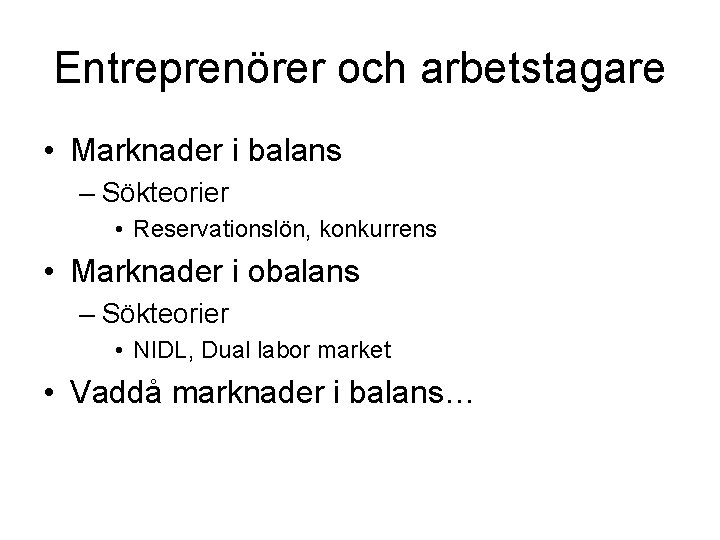 Entreprenörer och arbetstagare

• Marknader i balans
– Sökteorier
• Reservationslön, konkurrens
• Marknader i obalans
– Sökteorier
• NIDL, Dual labor market
• Vaddå marknader i balans…